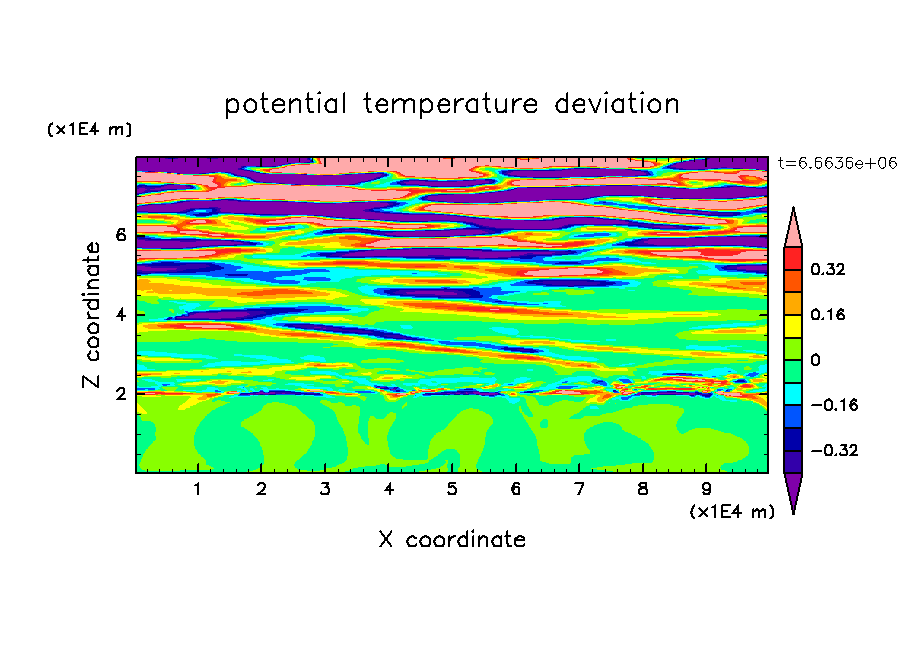 potential temperature deviation

(x1E4 m)

t=6.6636e+06

Z coordinate

6
4
2

0.32
0.16
0
−0.16
−0.32

1 2 3 4 5 6 7 8 9

(x1E4 m)

X coordinate